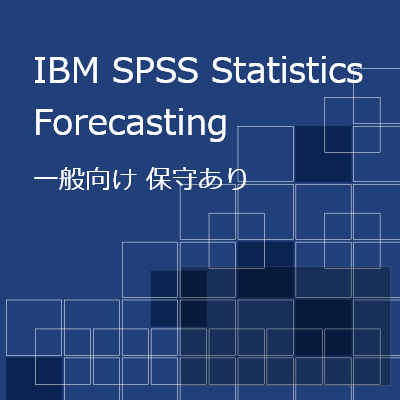 IBM SPSS Statistics Forecasting

一般向け 保守あり